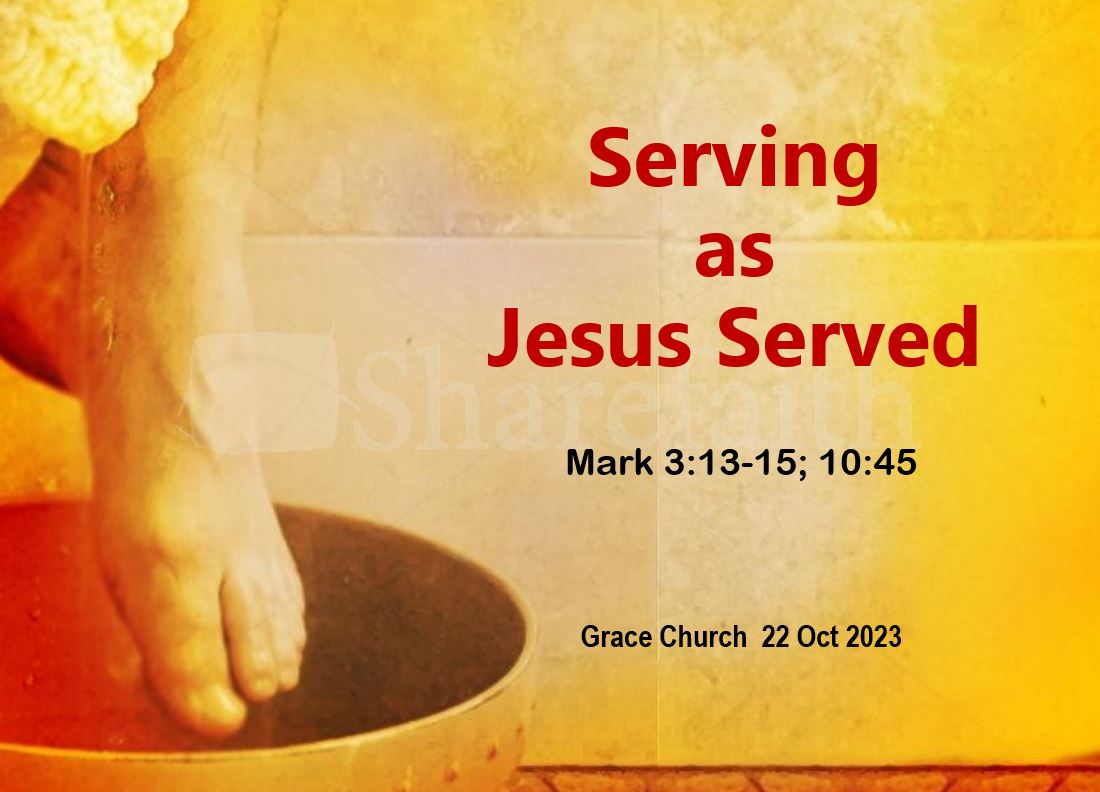 Serving
as
Jesus Served

Sharefaith

Mark 3:13-15; 10:45

Grace Church 22 Oct 2023